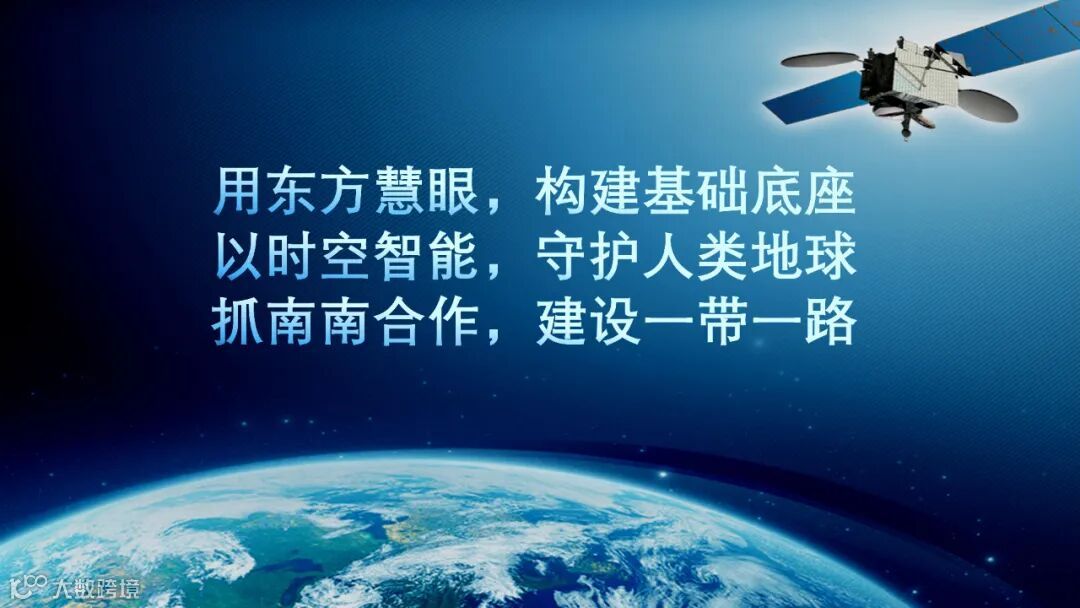 用东方慧眼，构建基础底座
以时空智能，守护人类地球
抓南南合作，建设一带一路

大数跨境